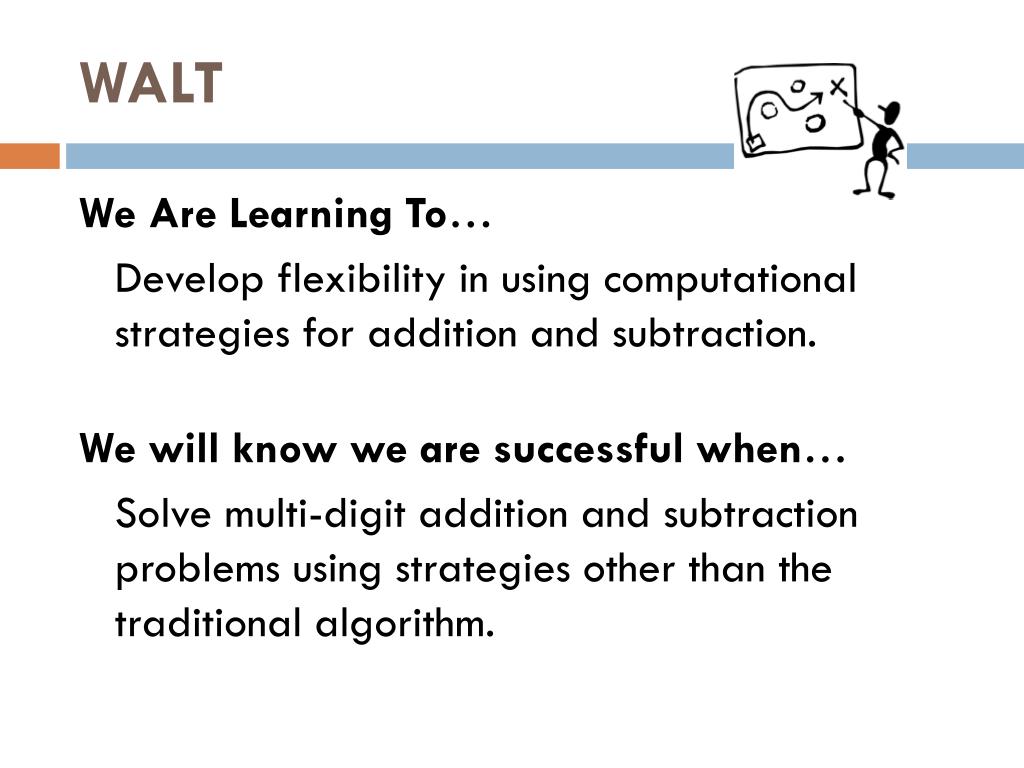 WALT

We Are Learning To…

Develop flexibility in using computational strategies for addition and subtraction.

We will know we are successful when…

Solve multi-digit addition and subtraction problems using strategies other than the traditional algorithm.